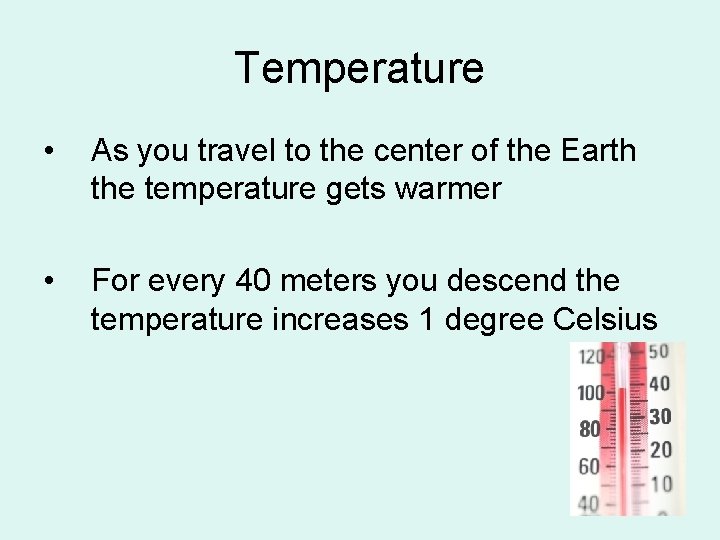 Temperature

• As you travel to the center of the Earth the temperature gets warmer

• For every 40 meters you descend the temperature increases 1 degree Celsius

120
100
80
60
40
50
40
30
20
10